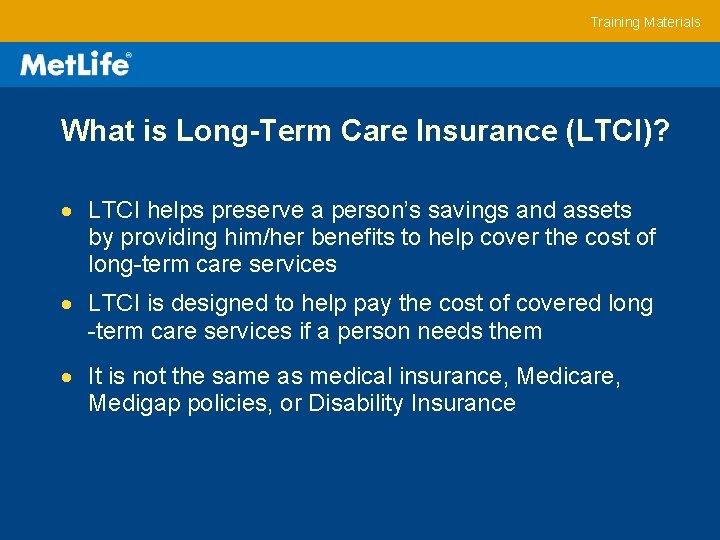 Training Materials

MetLife®

What is Long-Term Care Insurance (LTCI)?

• LTCI helps preserve a person's savings and assets by providing him/her benefits to help cover the cost of long-term care services

• LTCI is designed to help pay the cost of covered long -term care services if a person needs them

• It is not the same as medical insurance, Medicare, Medigap policies, or Disability Insurance